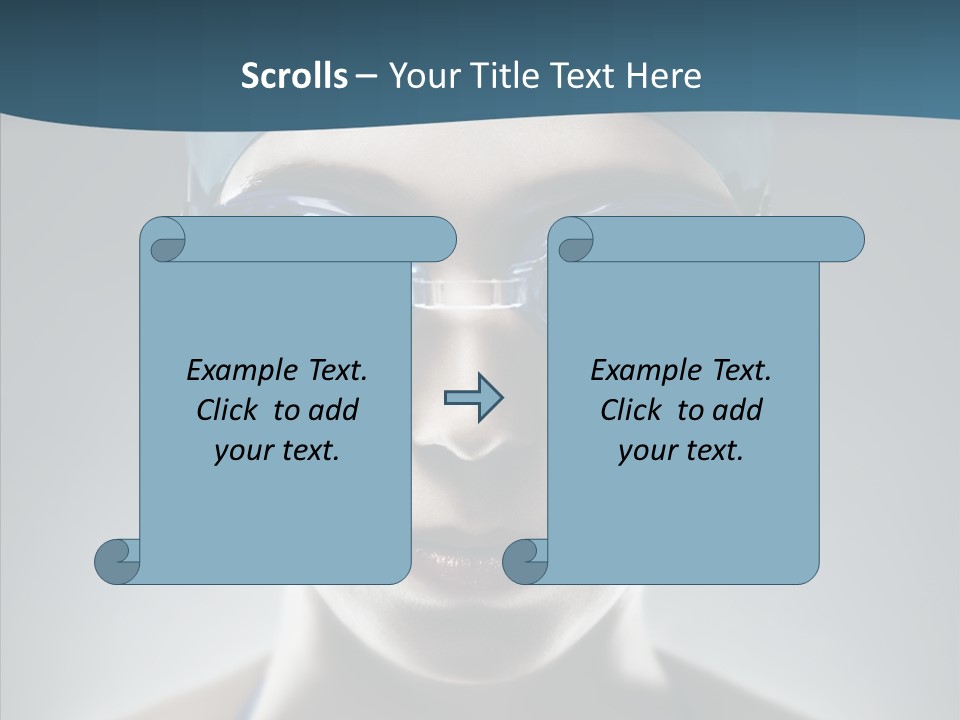 Scrolls – Your Title Text Here

Example Text. Click to add your text.

Example Text. Click to add your text.